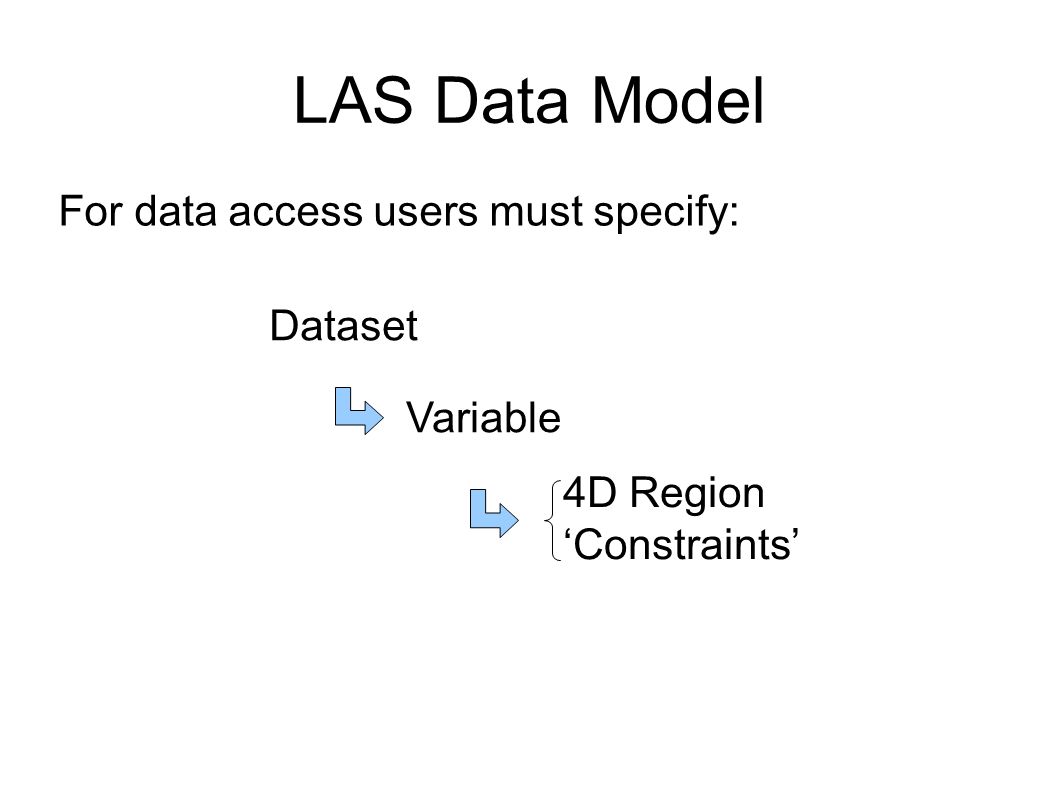 LAS Data Model

For data access users must specify:

Dataset

Variable

4D Region
‘Constraints’